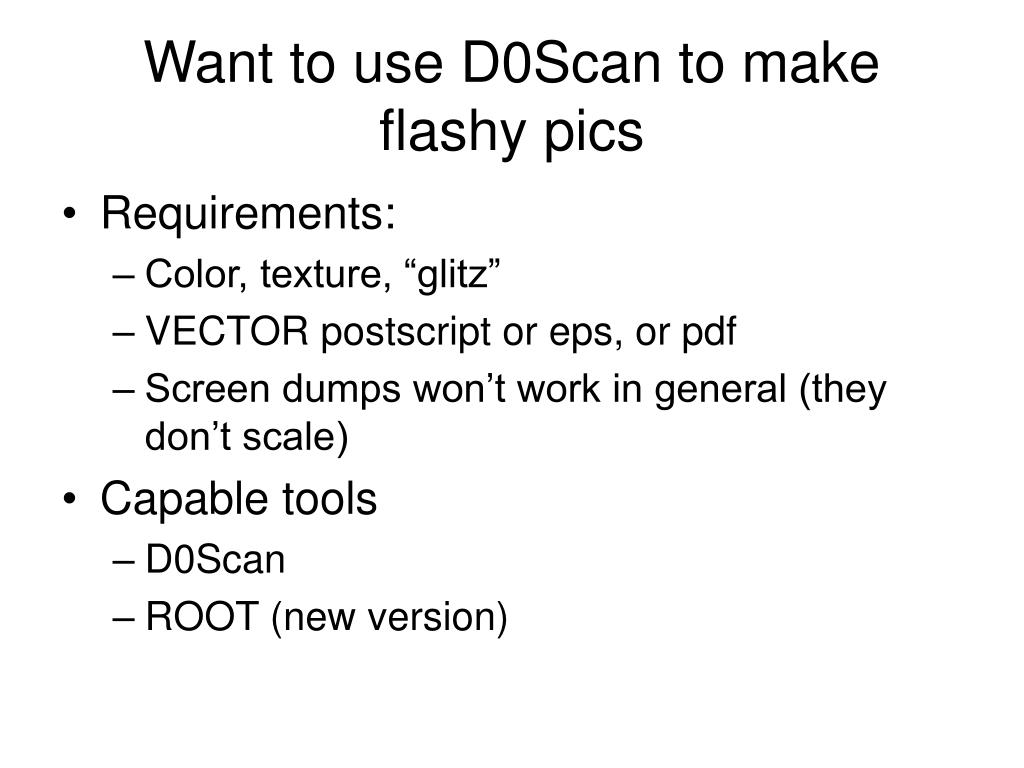 Want to use D0Scan to make flashy pics

• Requirements:
– Color, texture, “glitz”
– VECTOR postscript or eps, or pdf
– Screen dumps won’t work in general (they don’t scale)
• Capable tools
– D0Scan
– ROOT (new version)